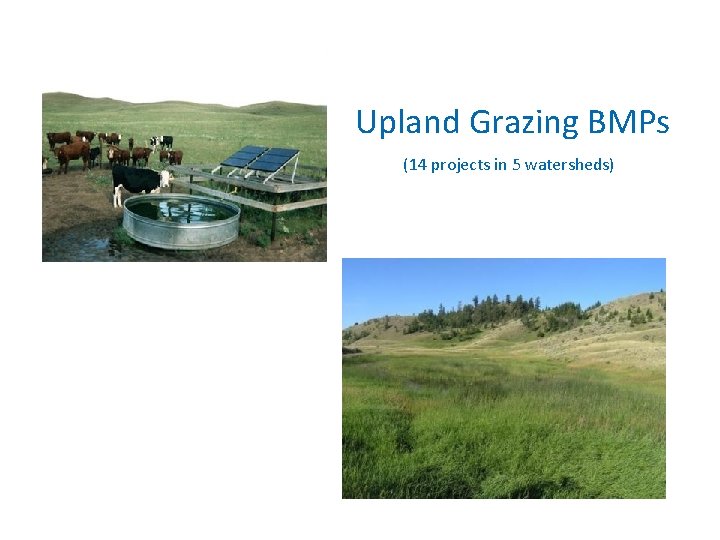 Upland Grazing BMPs

(14 projects in 5 watersheds)